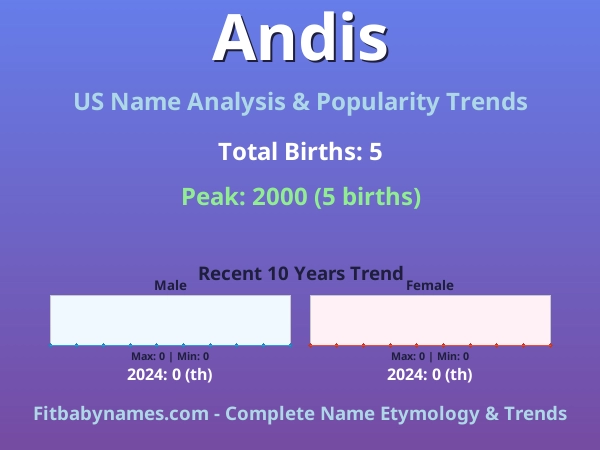 Andis

US Name Analysis & Popularity Trends

Total Births: 5

Peak: 2000 (5 births)

Recent 10 Years Trend

Male

Max: 0 | Min: 0

2024: 0 (th)

Female

Max: 0 | Min: 0

2024: 0 (th)

Fitbabynames.com - Complete Name Etymology & Trends